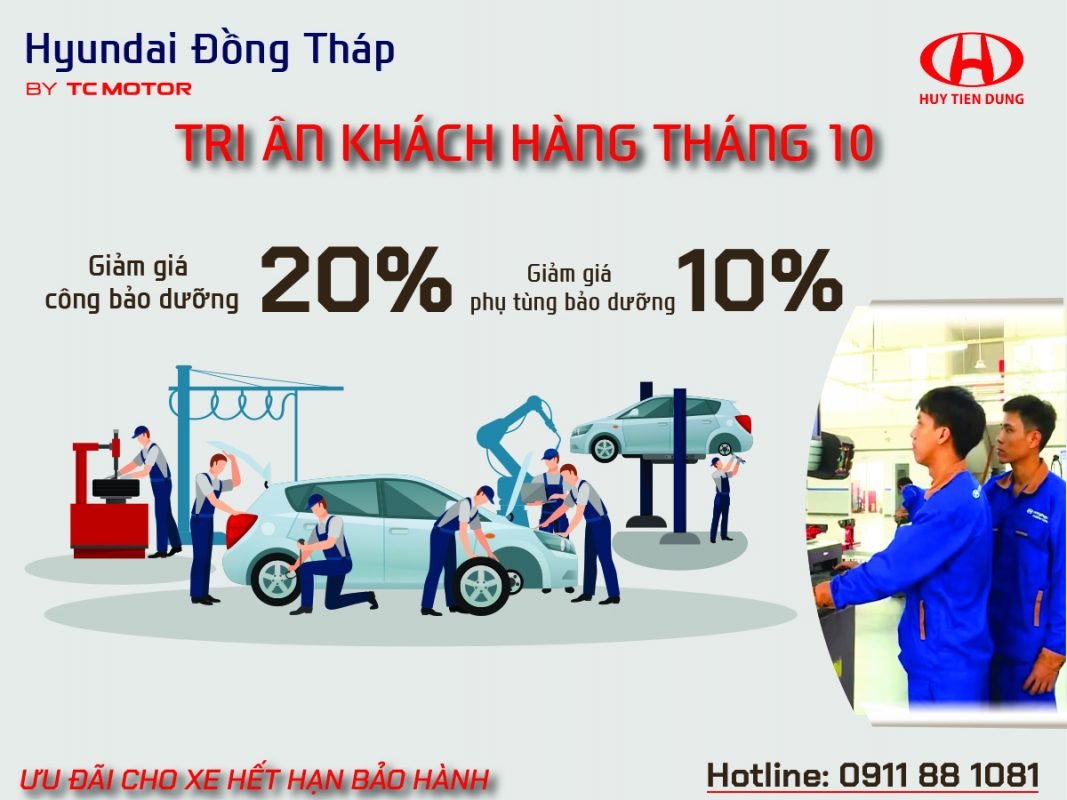 Hyundai Đồng Tháp
BY TC MOTOR

HUY TIEN DUNG

TRI ÂN KHÁCH HÀNG THÁNG 10

Giảm giá công bảo dưỡng 20%

Giảm giá phụ tùng bảo dưỡng 10%

ƯU ĐÃI CHO XE HẾT HẠN BẢO HÀNH

Hotline: 0911 88 1081